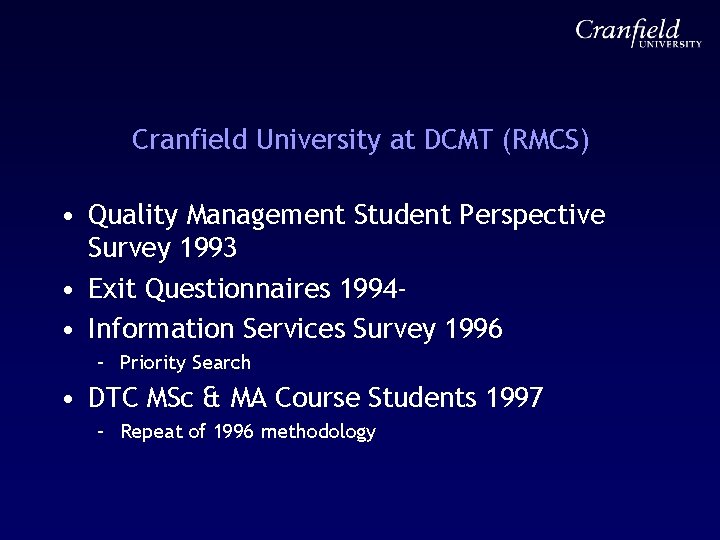 Cranfield
UNIVERSITY

Cranfield University at DCMT (RMCS)

• Quality Management Student Perspective Survey 1993
• Exit Questionnaires 1994-
• Information Services Survey 1996
– Priority Search
• DTC MSc & MA Course Students 1997
– Repeat of 1996 methodology